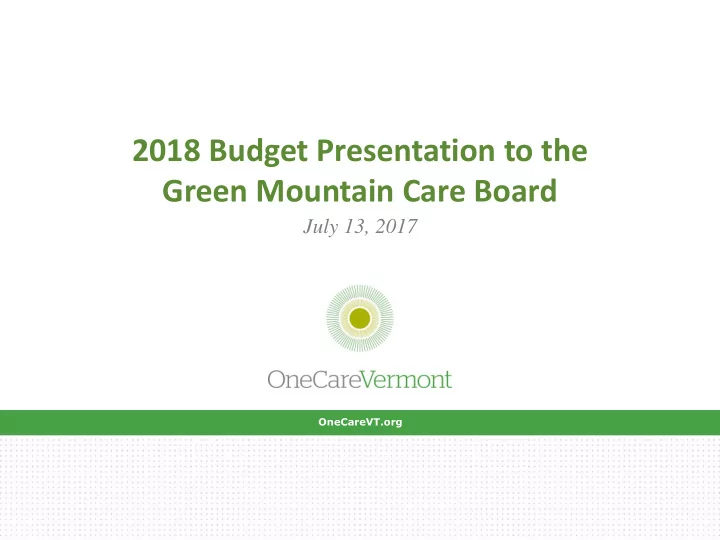 2018 Budget Presentation to the Green Mountain Care Board

July 13, 2017

OneCareVermont

OneCareVT.org